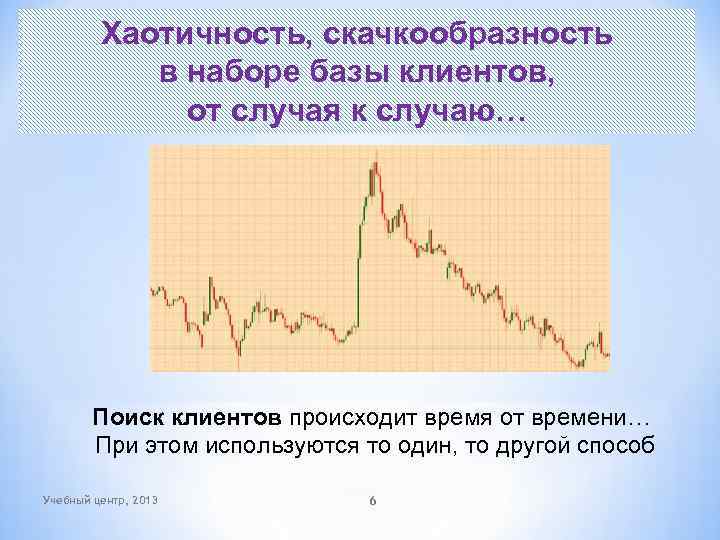 Хаотичность, скачкообразность в наборе базы клиентов, от случая к случаю…

Поиск клиентов происходит время от времени… При этом используются то один, то другой способ

Учебный центр, 2013

6